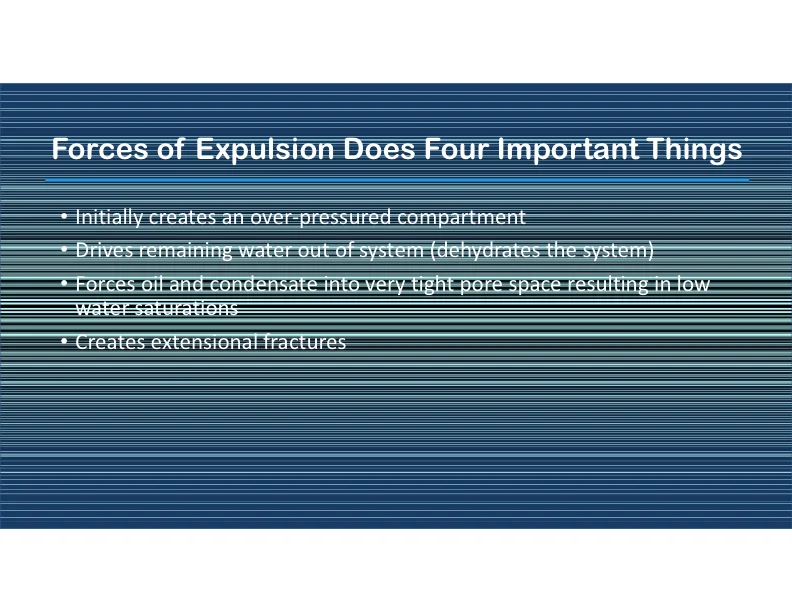 Forces of Expulsion Does Four Important Things

• Initially creates an over-pressured compartment
• Drives remaining water out of system (dehydrates the system)
• Forces oil and condensate into very tight pore space resulting in low water saturations
• Creates extensional fractures